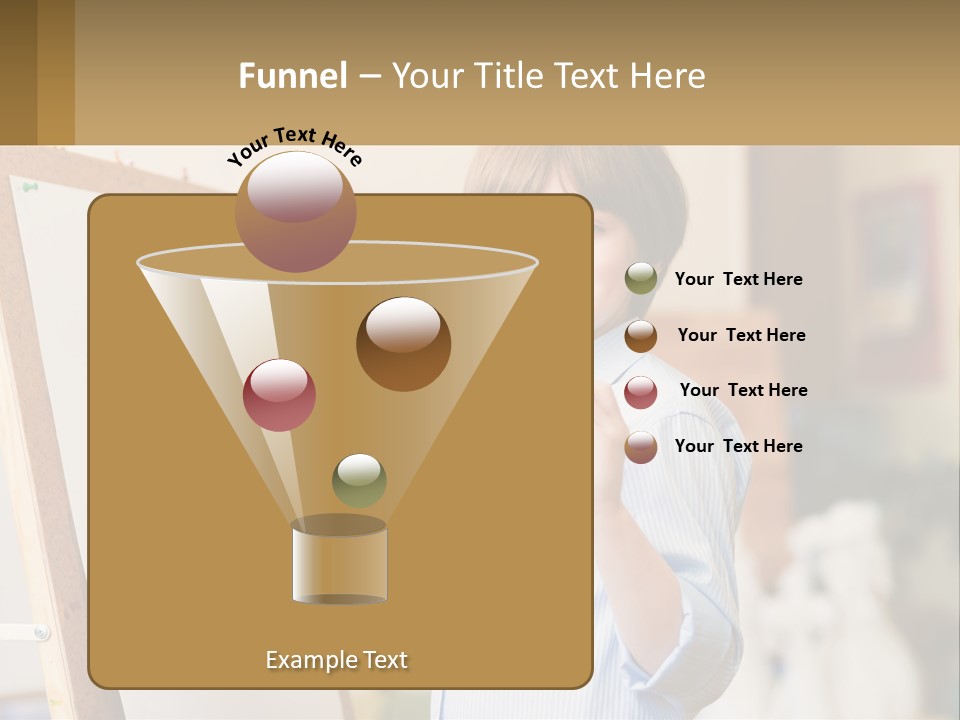 Funnel – Your Title Text Here

Your Text Here

Your Text Here

Your Text Here

Your Text Here

Your Text Here

Example Text